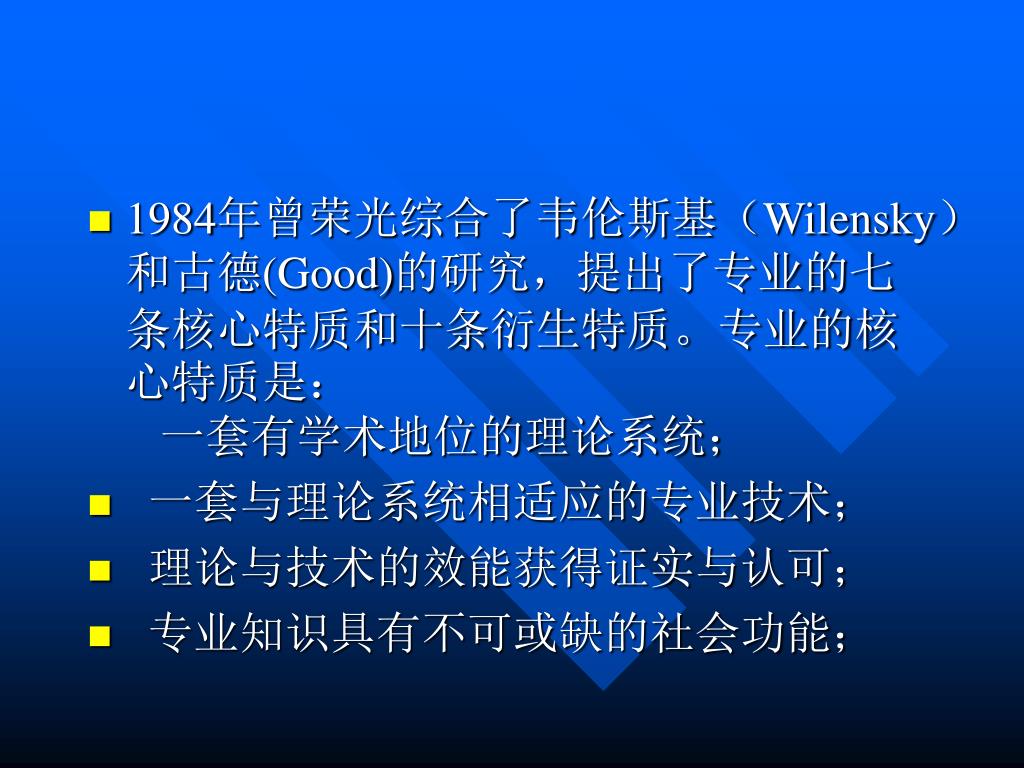 ■ 1984年曾荣光综合了韦伦斯基（Wilensky）和古德(Good)的研究，提出了专业的七条核心特质和十条衍生特质。专业的核心特质是：
一套有学术地位的理论系统；

■ 一套与理论系统相适应的专业技术；

■ 理论与技术的效能获得证实与认可；

■ 专业知识具有不可或缺的社会功能；